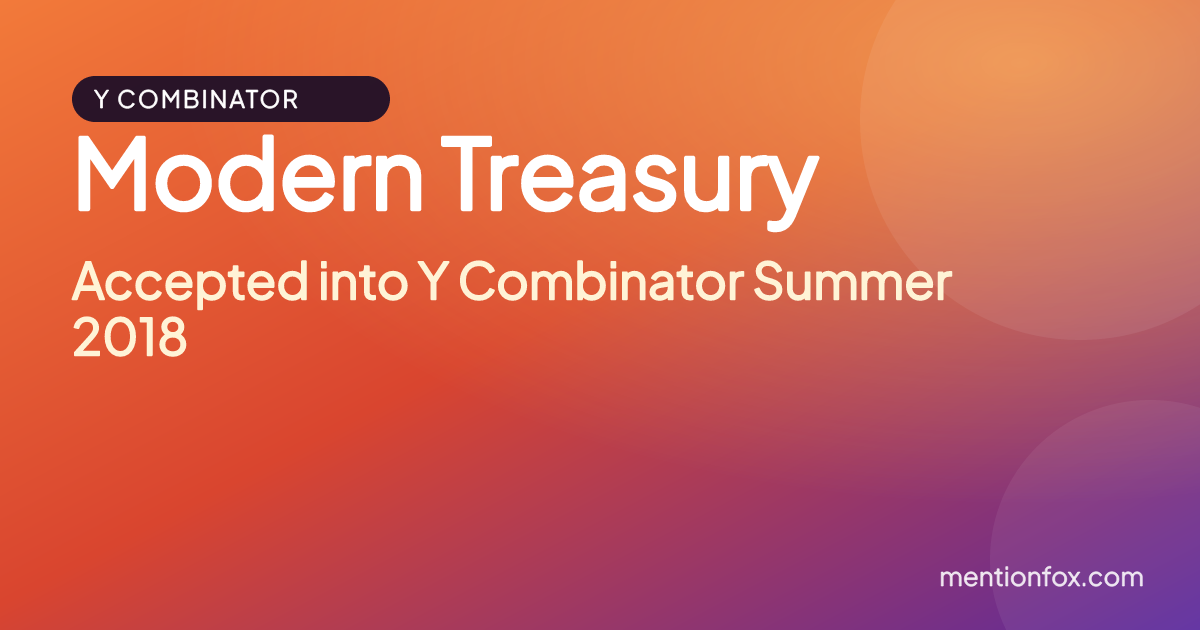 Y COMBINATOR

Modern Treasury

Accepted into Y Combinator Summer 2018

mentionfox.com